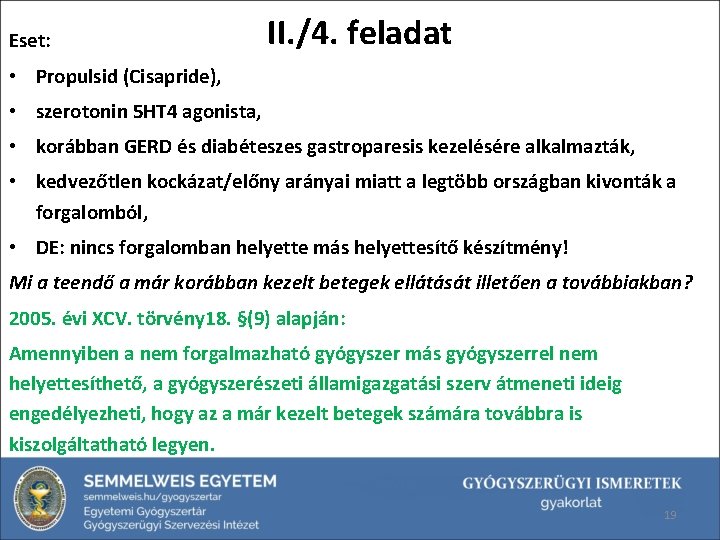 II./4. feladat

Eset:

• Propulsid (Cisapride),
• szerotonin 5HT4 agonista,
• korábban GERD és diabéteszes gastroparesis kezelésére alkalmazták,
• kedvezőtlen kockázat/előny arányai miatt a legtöbb országban kivonták a forgalomból,
• DE: nincs forgalomban helyette más helyettesítő készítmény!

Mi a teendő a már korábban kezelt betegek ellátását illetően a továbbiakban?

2005. évi XCV. törvény18. §(9) alapján:

Amennyiben a nem forgalmazható gyógyszer más gyógyszerrel nem helyettesíthető, a gyógyszerészeti államigazgatási szerv átmeneti ideig engedélyezheti, hogy az a már kezelt betegek számára továbbra is kiszolgáltatható legyen.

SEMMELWEIS EGYETEM
semmelweis.hu/gyogyszertar
Egyetemi Gyógyszertár
Gyógyszerügyi Szervezési Intézet

GYÓGYSZERÜGYI ISMERETEK
gyakorlat

19